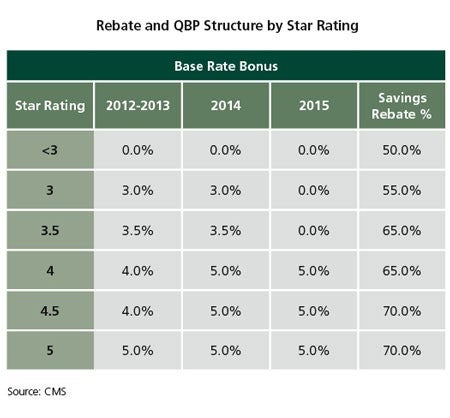 Rebate and QBP Structure by Star Rating

Base Rate Bonus

| Star Rating | 2012-2013 | 2014 | 2015 | Savings Rebate % |
|---|---|---|---|---|
| <3 | 0.0% | 0.0% | 0.0% | 50.0% |
| 3 | 3.0% | 3.0% | 0.0% | 55.0% |
| 3.5 | 3.5% | 3.5% | 0.0% | 65.0% |
| 4 | 4.0% | 5.0% | 5.0% | 65.0% |
| 4.5 | 4.0% | 5.0% | 5.0% | 70.0% |
| 5 | 5.0% | 5.0% | 5.0% | 70.0% |

Source: CMS